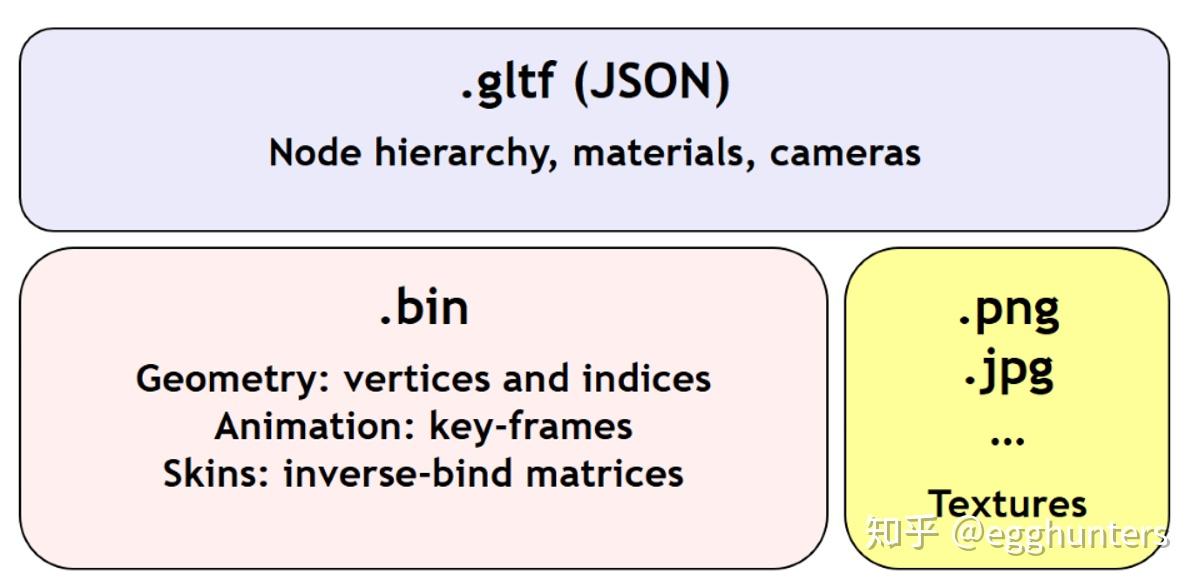 .gltf (JSON)

Node hierarchy, materials, cameras

.bin

Geometry: vertices and indices
Animation: key-frames
Skins: inverse-bind matrices

.png
.jpg
...

Textures

知乎 @egghunters